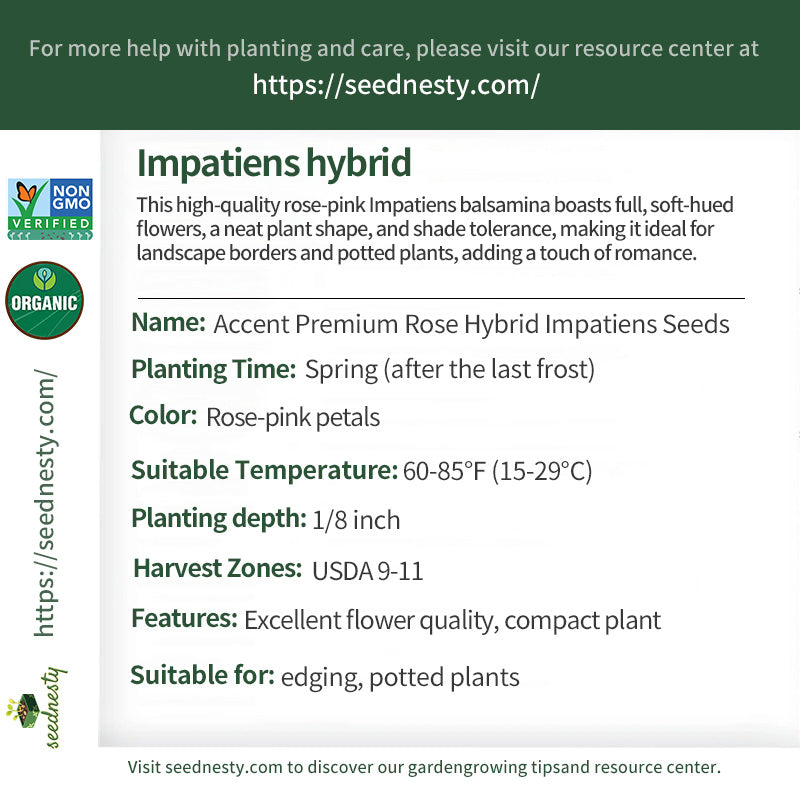 For more help with planting and care, please visit our resource center at
https://seednesty.com/

NON GMO VERIFIED

ORGANIC

https://seednesty.com/

seednesty

Impatiens hybrid

This high-quality rose-pink Impatiens balsamina boasts full, soft-hued flowers, a neat plant shape, and shade tolerance, making it ideal for landscape borders and potted plants, adding a touch of romance.

Name: Accent Premium Rose Hybrid Impatiens Seeds

Planting Time: Spring (after the last frost)

Color: Rose-pink petals

Suitable Temperature: 60-85°F (15-29°C)

Planting depth: 1/8 inch

Harvest Zones: USDA 9-11

Features: Excellent flower quality, compact plant

Suitable for: edging, potted plants

Visit seednesty.com to discover our gardengrowing tipsand resource center.